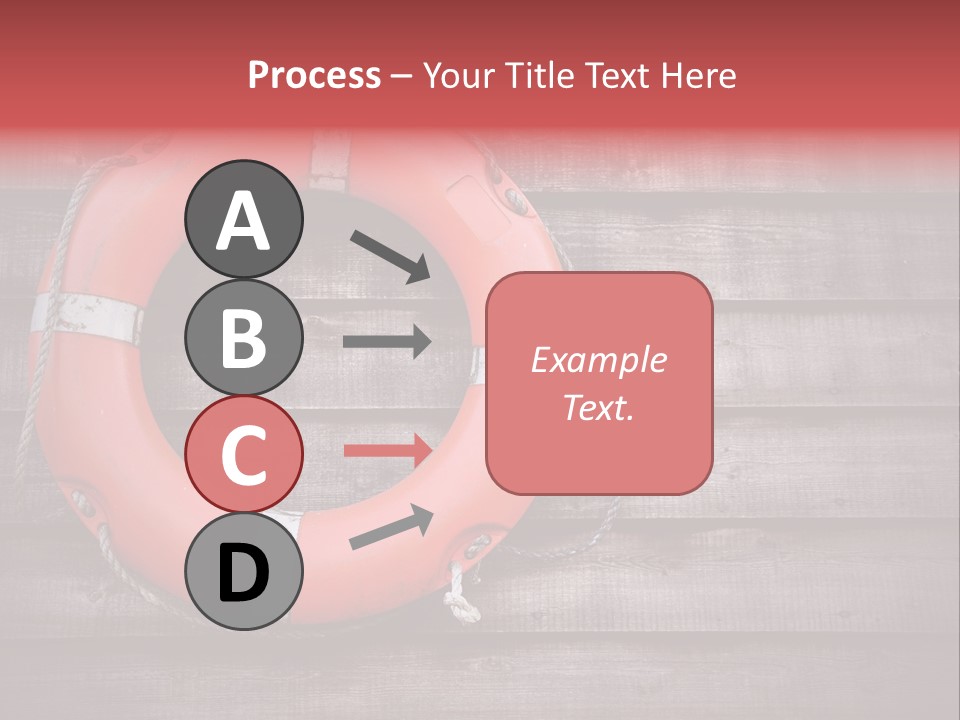 Process – Your Title Text Here

A

B

C

D

Example Text.